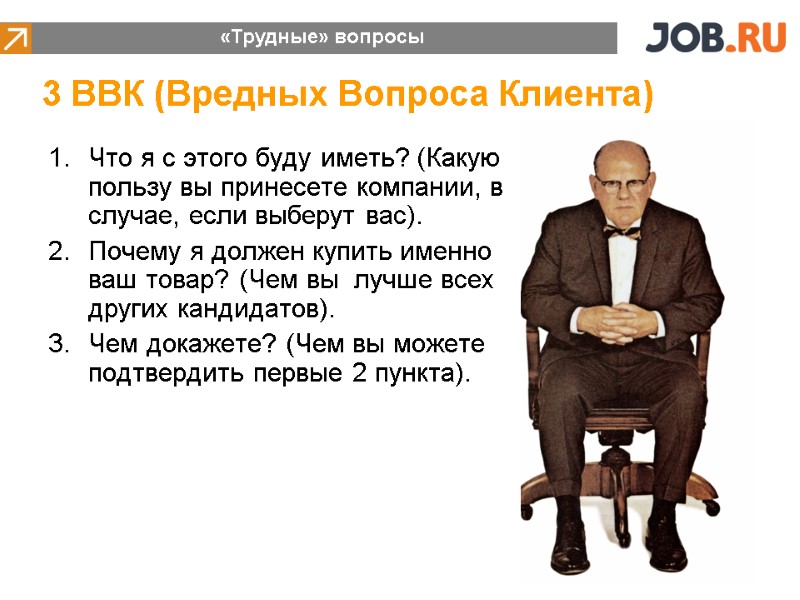 «Трудные» вопросы

JOB.RU

3 ВВК (Вредных Вопроса Клиента)

1. Что я с этого буду иметь? (Какую пользу вы принесете компании, в случае, если выберут вас).
2. Почему я должен купить именно ваш товар? (Чем вы лучше всех других кандидатов).
3. Чем докажете? (Чем вы можете подтвердить первые 2 пункта).